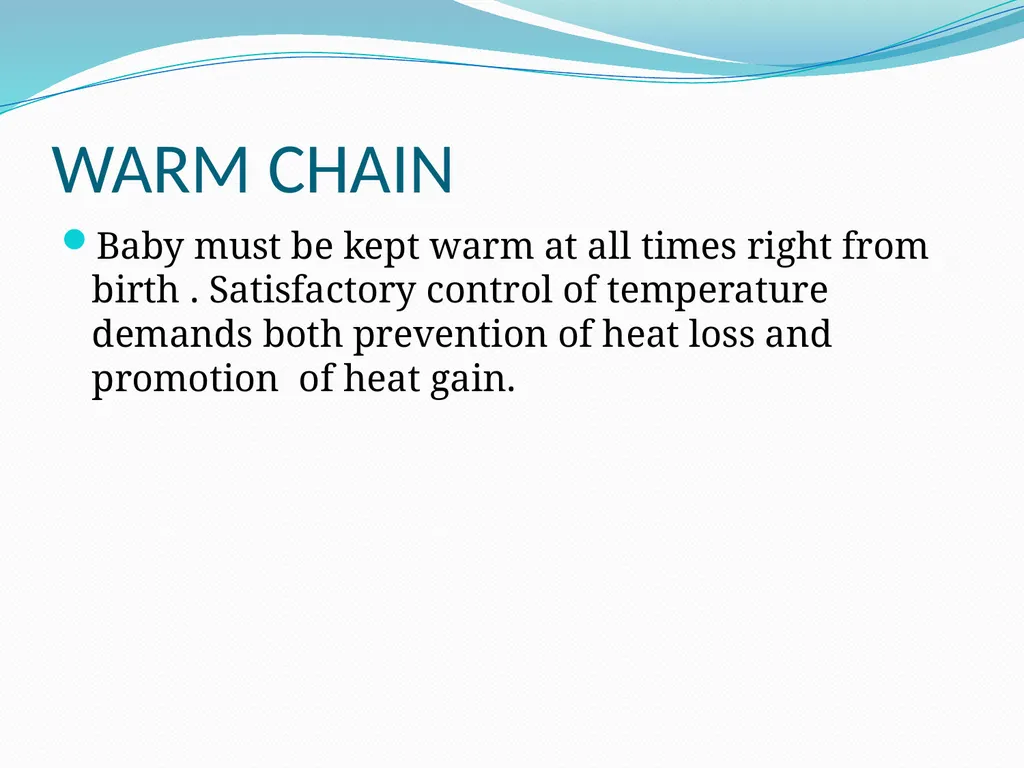 WARM CHAIN

• Baby must be kept warm at all times right from birth . Satisfactory control of temperature demands both prevention of heat loss and promotion  of heat gain.